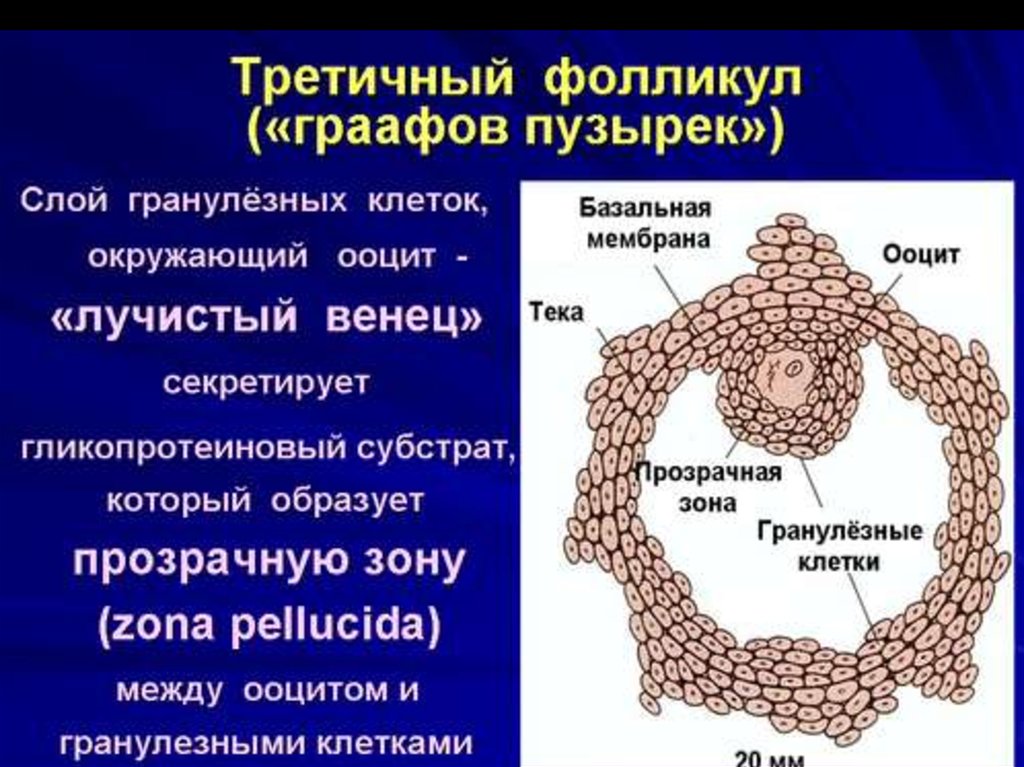 Третичный фолликул («граафов пузырек»)

Слой гранулёзных клеток, окружающий ооцит - «лучистый венец» секретирует гликопротеиновый субстрат, который образует прозрачную зону (zona pellucida) между ооцитом и гранулезными клетками

Базальная мембрана

Ооцит

Тека

Прозрачная зона

Гранулёзные клетки

20 мм